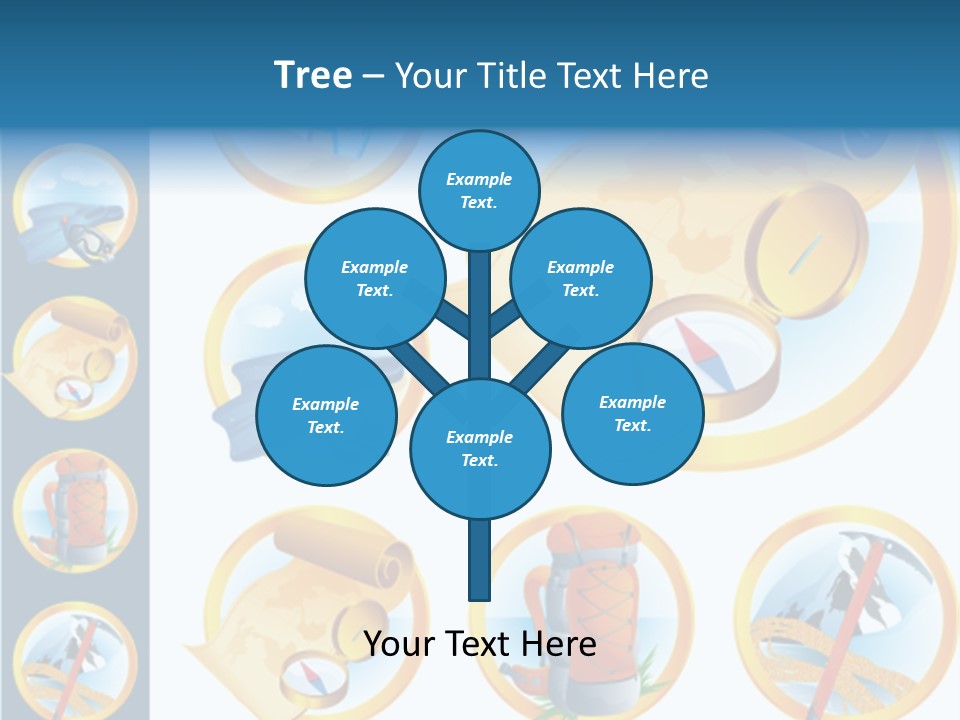 Tree – Your Title Text Here

Example Text.

Example Text.

Example Text.

Example Text.

Example Text.

Example Text.

Your Text Here